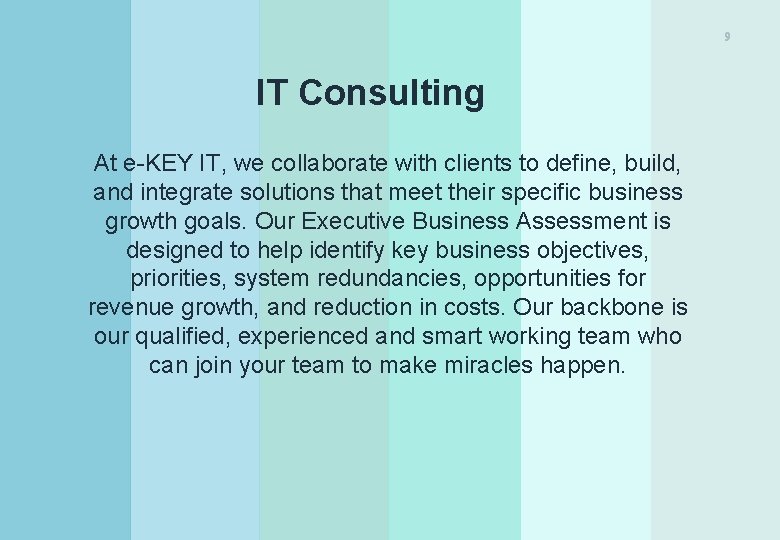 9

IT Consulting

At e-KEY IT, we collaborate with clients to define, build, and integrate solutions that meet their specific business growth goals. Our Executive Business Assessment is designed to help identify key business objectives, priorities, system redundancies, opportunities for revenue growth, and reduction in costs. Our backbone is our qualified, experienced and smart working team who can join your team to make miracles happen.